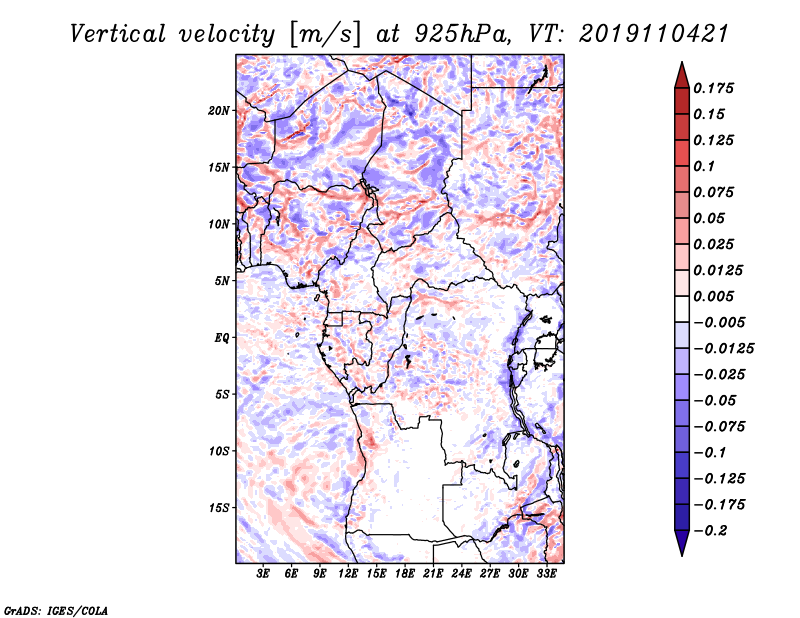 Vertical velocity [m/s] at 925hPa, VT: 2019110421

20N
15N
10N
5N
EQ
5S
10S
15S

3E 6E 9E 12E 15E 18E 21E 24E 27E 30E 33E

0.175
0.15
0.125
0.1
0.075
0.05
0.025
0.0125
0.005
−0.005
−0.0125
−0.025
−0.05
−0.075
−0.1
−0.125
−0.175
−0.2

GrADS: IGES/COLA